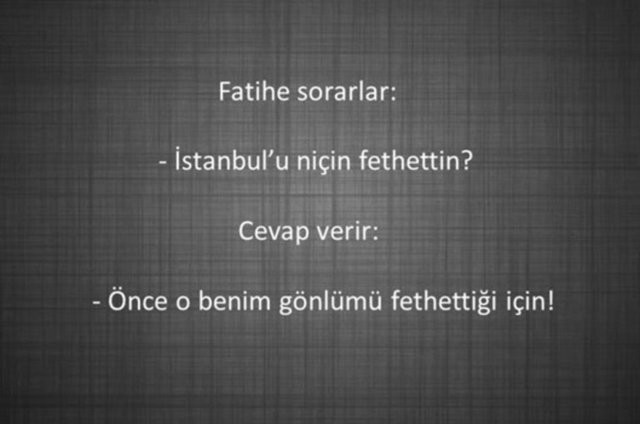 Fatihe sorarlar:

- İstanbul'u niçin fethettin?

Cevap verir:

- Önce o benim gönlümü fethettiği için!